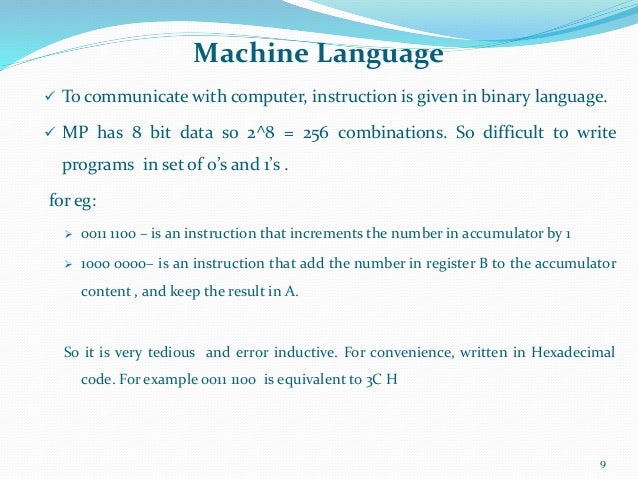 Machine Language

✓ To communicate with computer, instruction is given in binary language.

✓ MP has 8 bit data so 2^8 = 256 combinations. So difficult to write programs in set of 0's and 1's .

for eg:

➢ 0011 1100 – is an instruction that increments the number in accumulator by 1

➢ 1000 0000– is an instruction that add the number in register B to the accumulator content , and keep the result in A.

So it is very tedious and error inductive. For convenience, written in Hexadecimal code. For example 0011 1100 is equivalent to 3C H

9